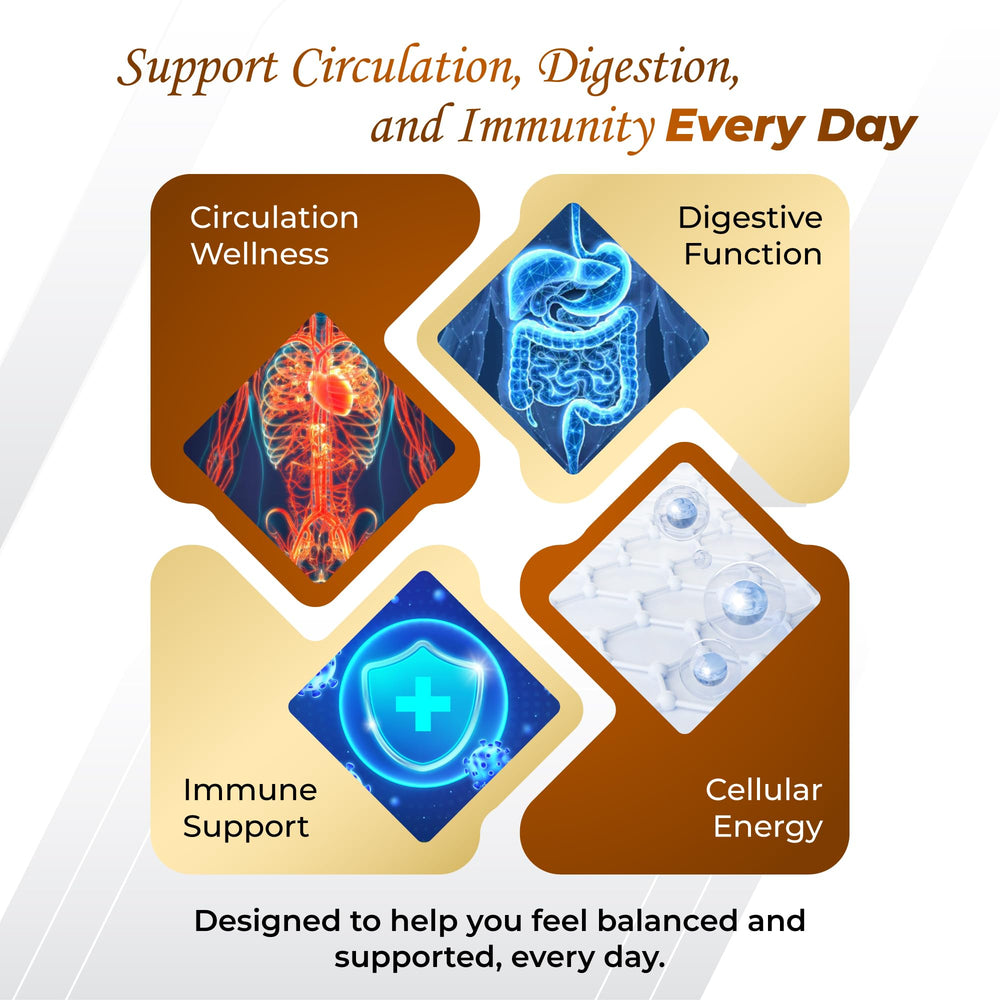 Support Circulation, Digestion, and Immunity Every Day

Circulation Wellness

Digestive Function

Immune Support

Cellular Energy

Designed to help you feel balanced and supported, every day.